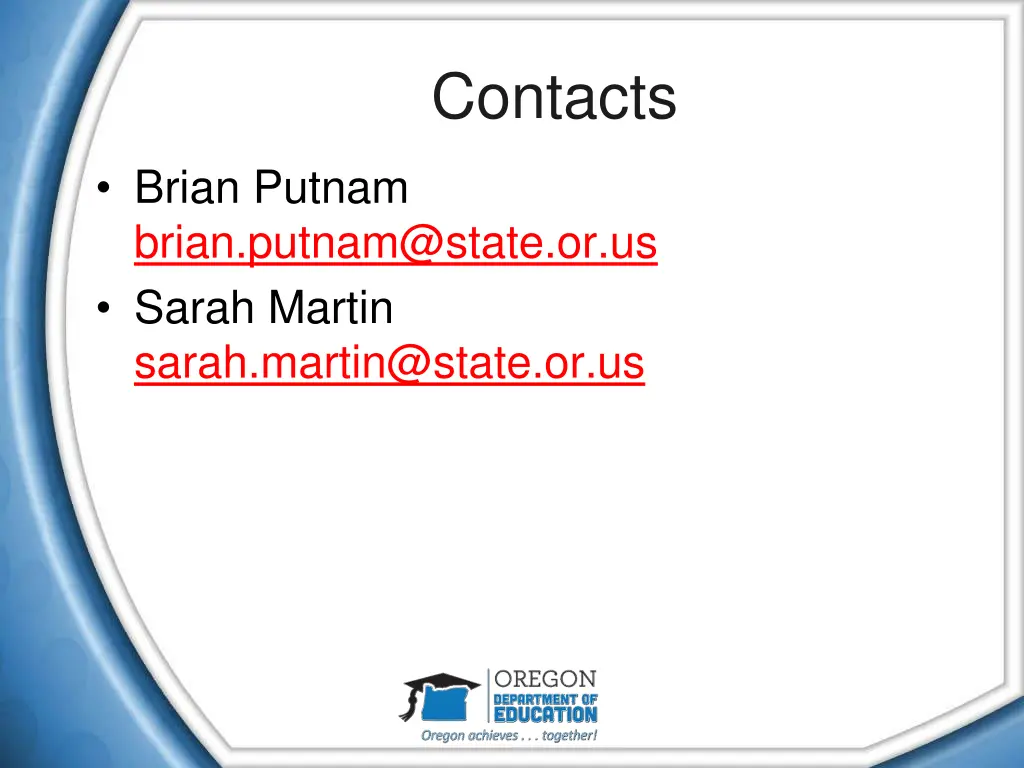 Contacts

• Brian Putnam brian.putnam@state.or.us
• Sarah Martin sarah.martin@state.or.us

OREGON
DEPARTMENT OF
EDUCATION
Oregon achieves . . . together!